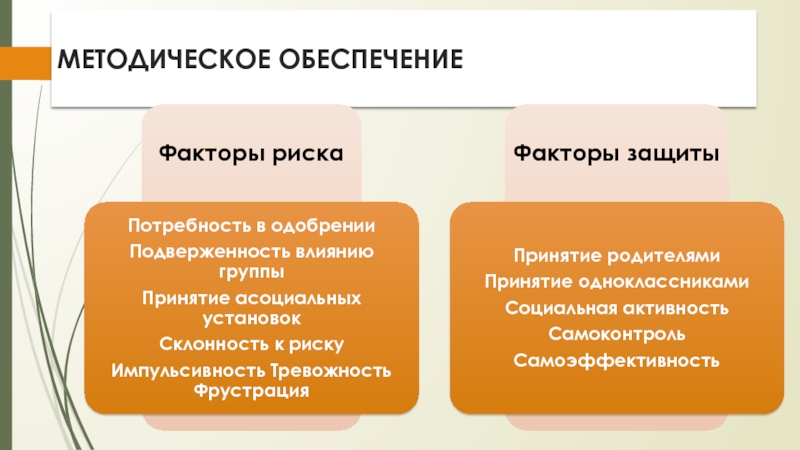 МЕТОДИЧЕСКОЕ ОБЕСПЕЧЕНИЕ

Факторы риска

Потребность в одобрении
Подверженность влиянию группы
Принятие асоциальных установок
Склонность к риску
Импульсивность Тревожность Фрустрация

Факторы защиты

Принятие родителями
Принятие одноклассниками
Социальная активность
Самоконтроль
Самоэффективность